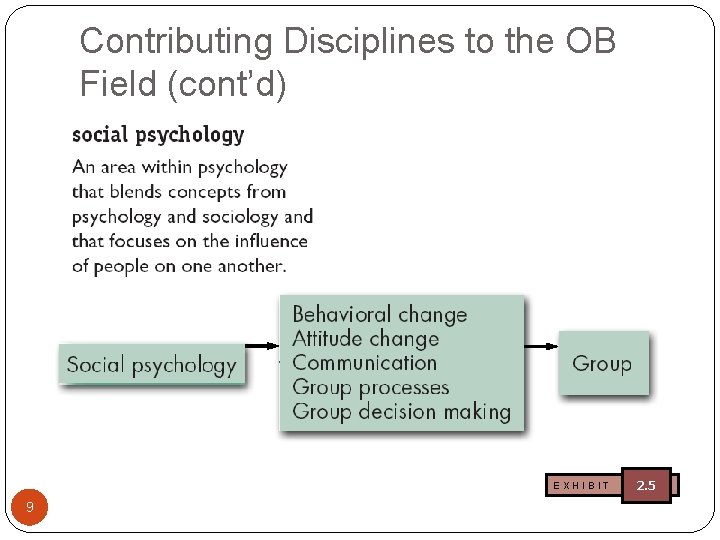 Contributing Disciplines to the OB Field (cont'd)

social psychology

An area within psychology that blends concepts from psychology and sociology and that focuses on the influence of people on one another.

Social psychology

Behavioral change
Attitude change
Communication
Group processes
Group decision making

Group

EXHIBIT 2.5

9